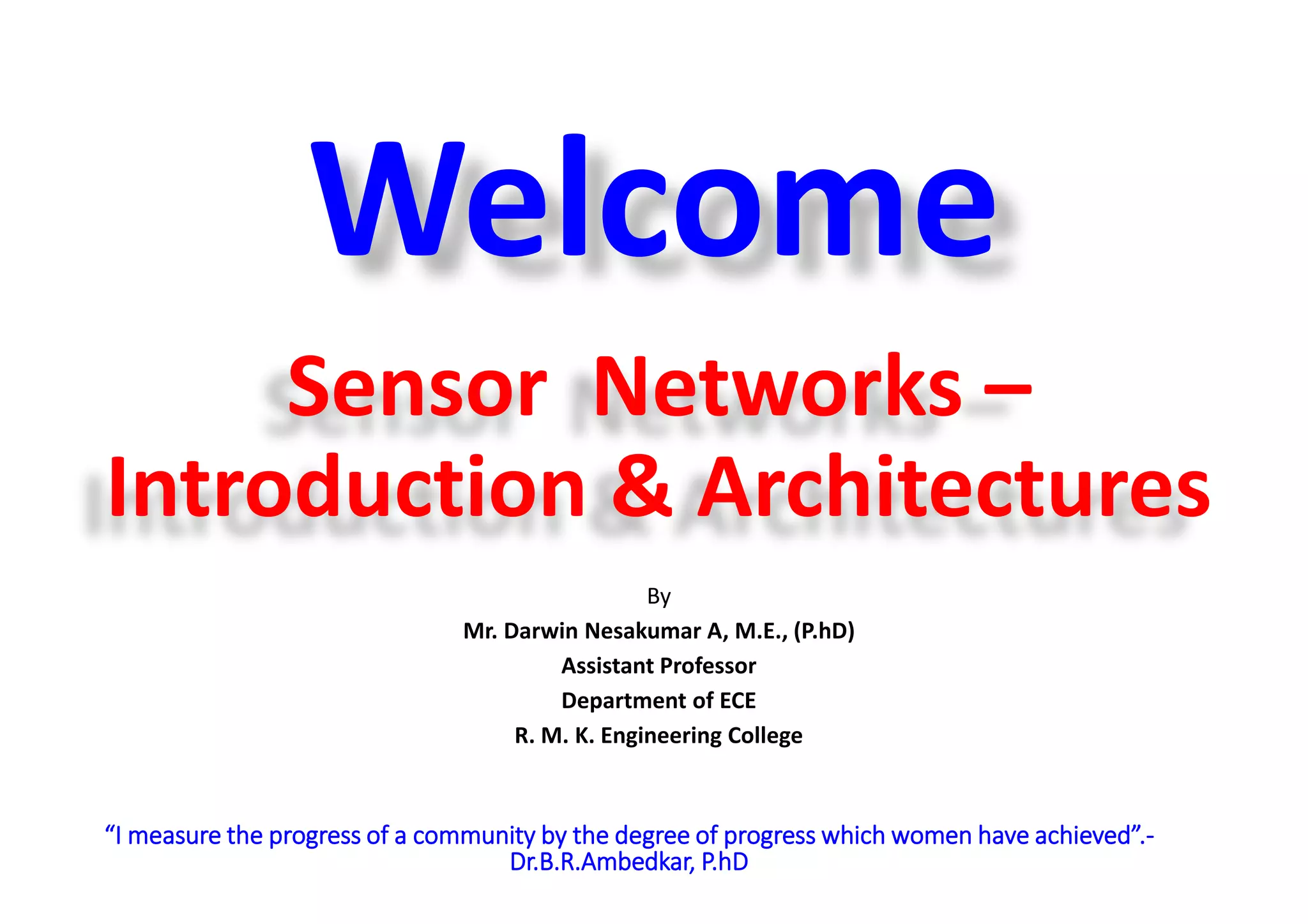 Welcome

Sensor Networks – Introduction & Architectures

By

Mr. Darwin Nesakumar A, M.E., (P.hD)

Assistant Professor

Department of ECE

R. M. K. Engineering College

“I measure the progress of a community by the degree of progress which women have achieved”.- Dr.B.R.Ambedkar, P.hD